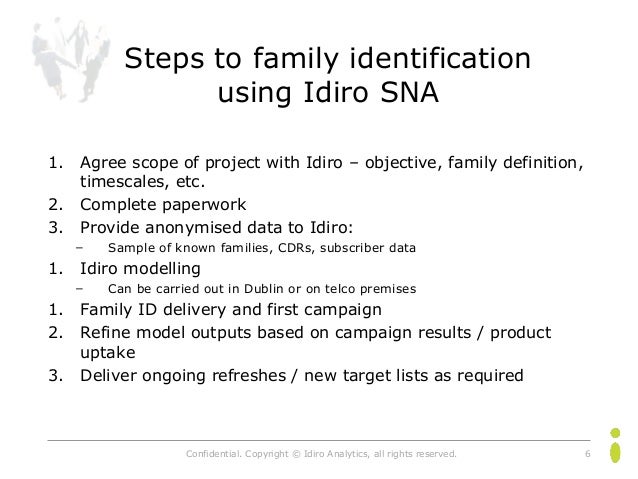 Steps to family identification using Idiro SNA

1. Agree scope of project with Idiro – objective, family definition, timescales, etc.
2. Complete paperwork
3. Provide anonymised data to Idiro:
– Sample of known families, CDRs, subscriber data
1. Idiro modelling
– Can be carried out in Dublin or on telco premises
1. Family ID delivery and first campaign
2. Refine model outputs based on campaign results / product uptake
3. Deliver ongoing refreshes / new target lists as required

Confidential. Copyright © Idiro Analytics, all rights reserved. 6